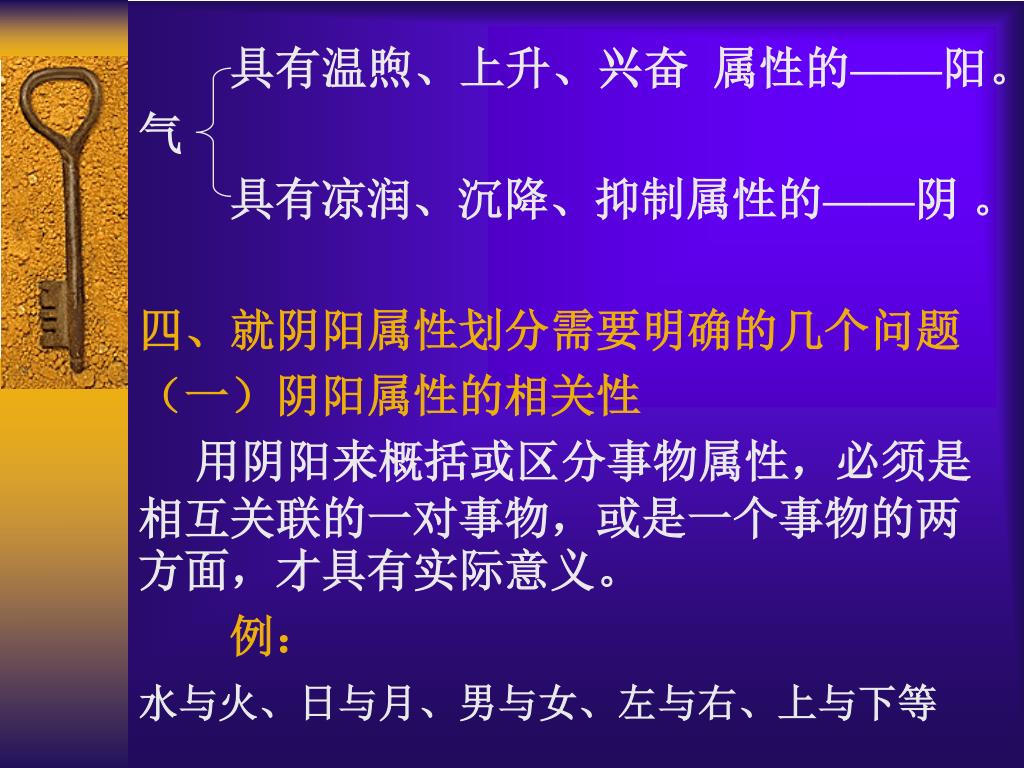 具有温煦、上升、兴奋 属性的——阳。
气
具有凉润、沉降、抑制属性的——阴 。

四、就阴阳属性划分需要明确的几个问题
（一）阴阳属性的相关性

用阴阳来概括或区分事物属性，必须是相互关联的一对事物，或是一个事物的两方面，才具有实际意义。

例：

水与火、日与月、男与女、左与右、上与下等